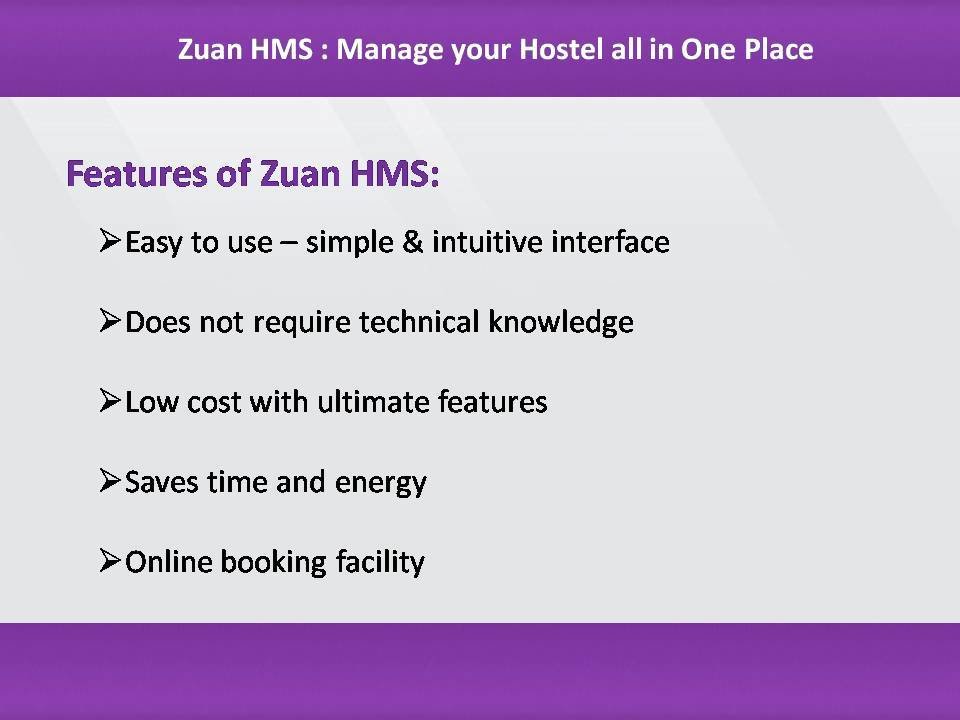 Zuan HMS : Manage your Hostel all in One Place

Features of Zuan HMS:

➢Easy to use – simple & intuitive interface

➢Does not require technical knowledge

➢Low cost with ultimate features

➢Saves time and energy

➢Online booking facility